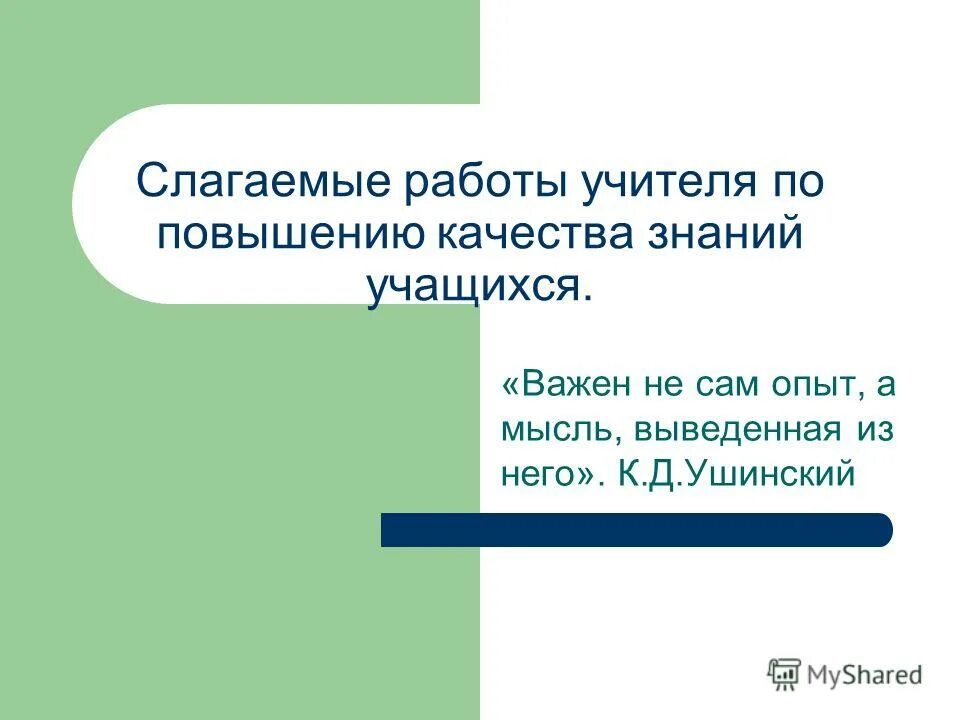 Слагаемые работы учителя по повышению качества знаний учащихся.

«Важен не сам опыт, а мысль, выведенная из него». К.Д.Ушинский

MyShared